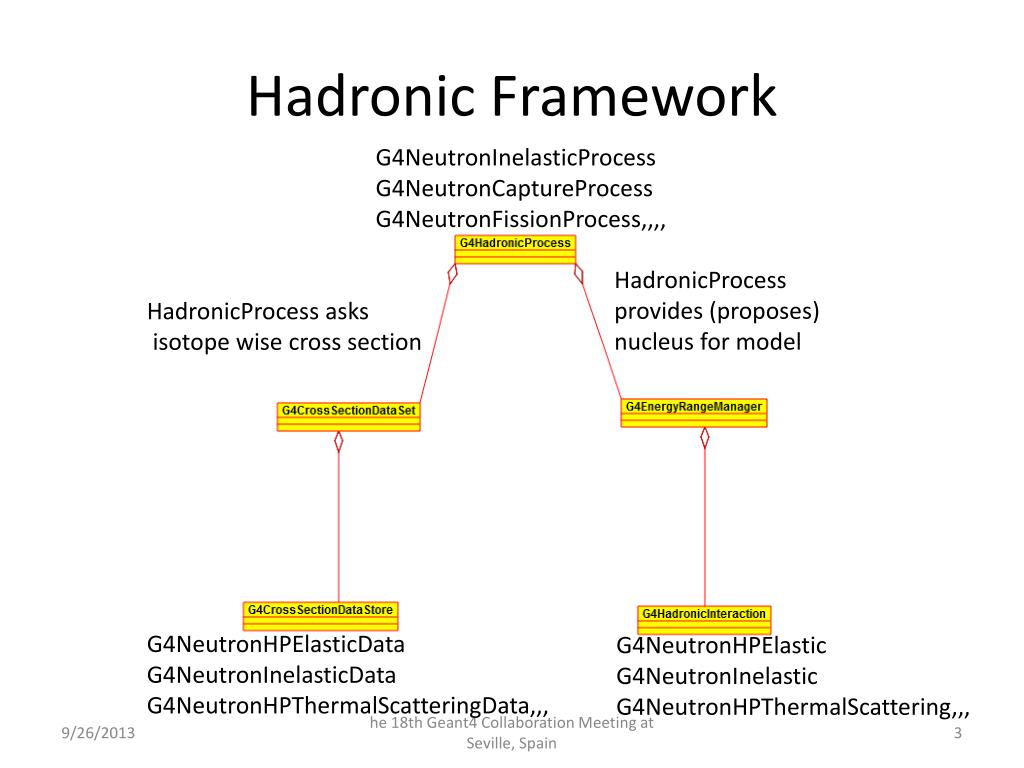 Hadronic Framework

G4NeutronInelasticProcess
G4NeutronCaptureProcess
G4NeutronFissionProcess,,,,

G4HadronicProcess

HadronicProcess asks
isotope wise cross section

HadronicProcess
provides (proposes)
nucleus for model

G4CrossSectionDataSet

G4EnergyRangeManager

G4CrossSectionDataStore

G4HadronicInteraction

G4NeutronHPElasticData
G4NeutronInelasticData
G4NeutronHPThermalScatteringData,,,

G4NeutronHPElastic
G4NeutronInelastic
G4NeutronHPThermalScattering,,,

9/26/2013

he 18th Geant4 Collaboration Meeting at Seville, Spain

3